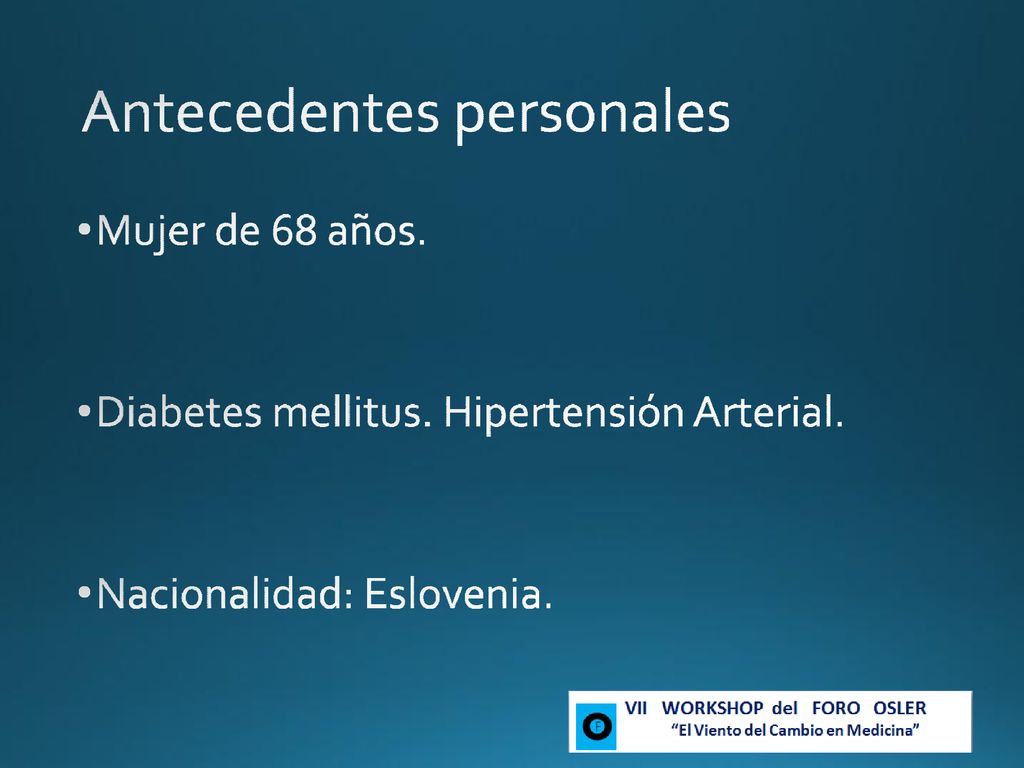 Antecedentes personales

•Mujer de 68 años.

•Diabetes mellitus. Hipertensión Arterial.

•Nacionalidad: Eslovenia.

VII WORKSHOP del FORO OSLER
"El Viento del Cambio en Medicina"